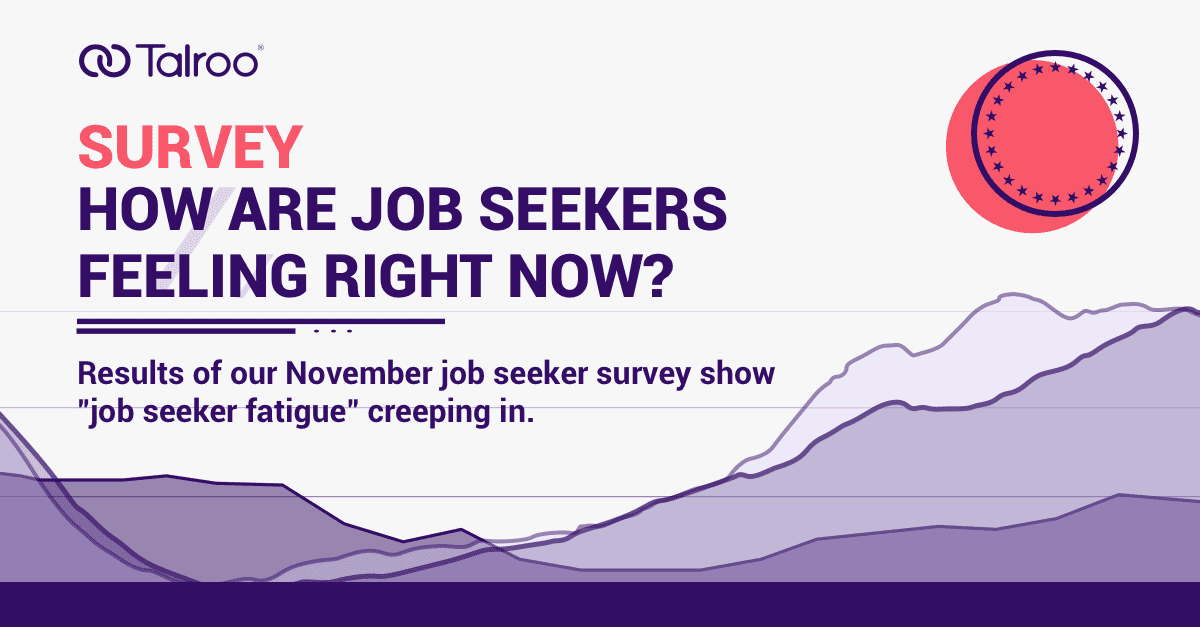 Talroo®

SURVEY
HOW ARE JOB SEEKERS FEELING RIGHT NOW?

Results of our November job seeker survey show "job seeker fatigue" creeping in.